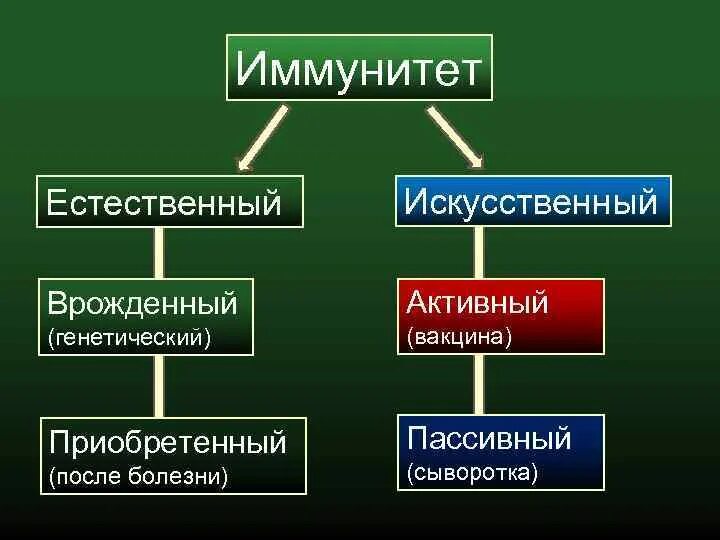 Иммунитет

Естественный

Врожденный
(генетический)

Приобретенный
(после болезни)

Искусственный

Активный
(вакцина)

Пассивный
(сыворотка)